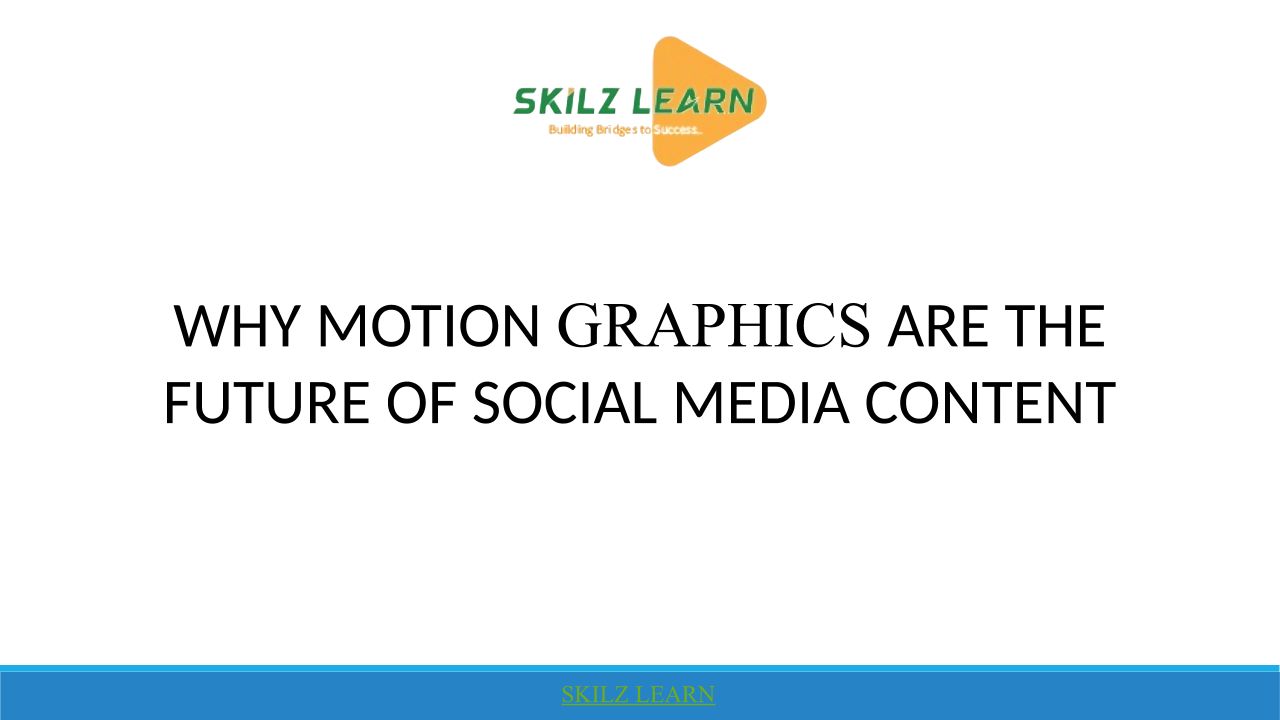 SKILZ LEARN
Building Bridges to Success...

WHY MOTION GRAPHICS ARE THE FUTURE OF SOCIAL MEDIA CONTENT

SKILZ LEARN